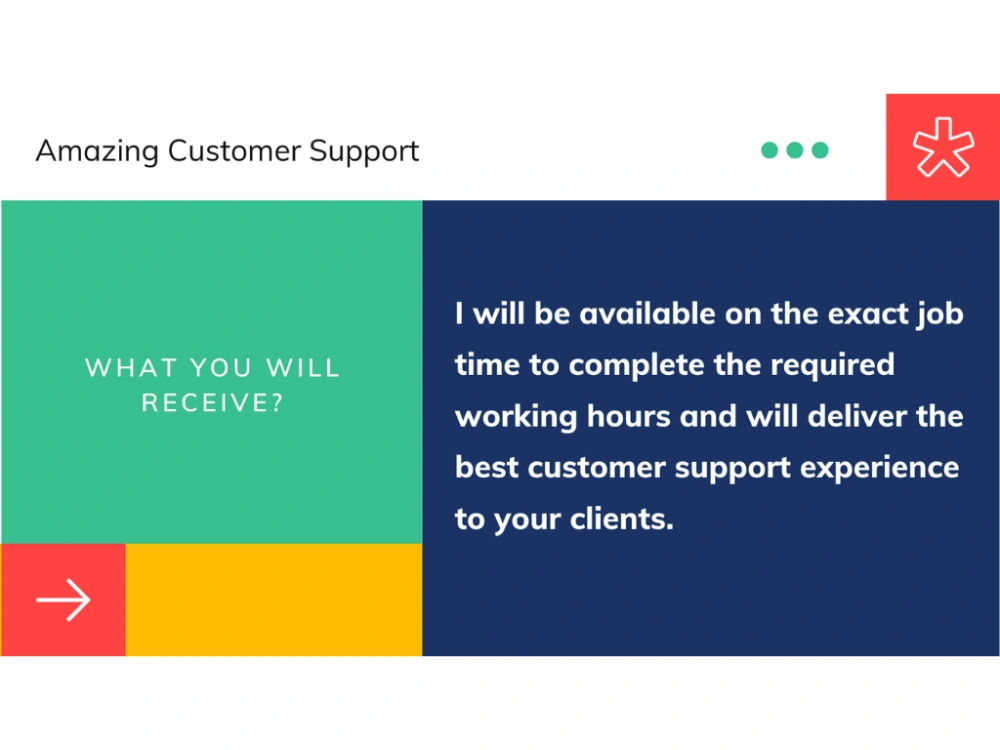 Amazing Customer Support

WHAT YOU WILL RECEIVE?

I will be available on the exact job time to complete the required working hours and will deliver the best customer support experience to your clients.